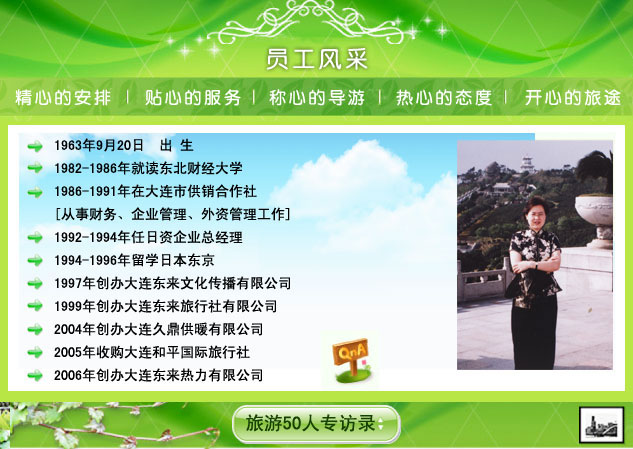 员工风采

精心的安排 | 贴心的服务 | 称心的导游 | 热心的态度 | 开心的旅途

1963年9月20日 出 生
1982-1986年就读东北财经大学
1986-1991年在大连市供销合作社
[从事财务、企业管理、外资管理工作]
1992-1994年任日资企业总经理
1994-1996年留学日本东京
1997年创办大连东来文化传播有限公司
1999年创办大连东来旅行社有限公司
2004年创办大连久鼎供暖有限公司
2005年收购大连和平国际旅行社
2006年创办大连东来热力有限公司

QnA

旅游50人专访录